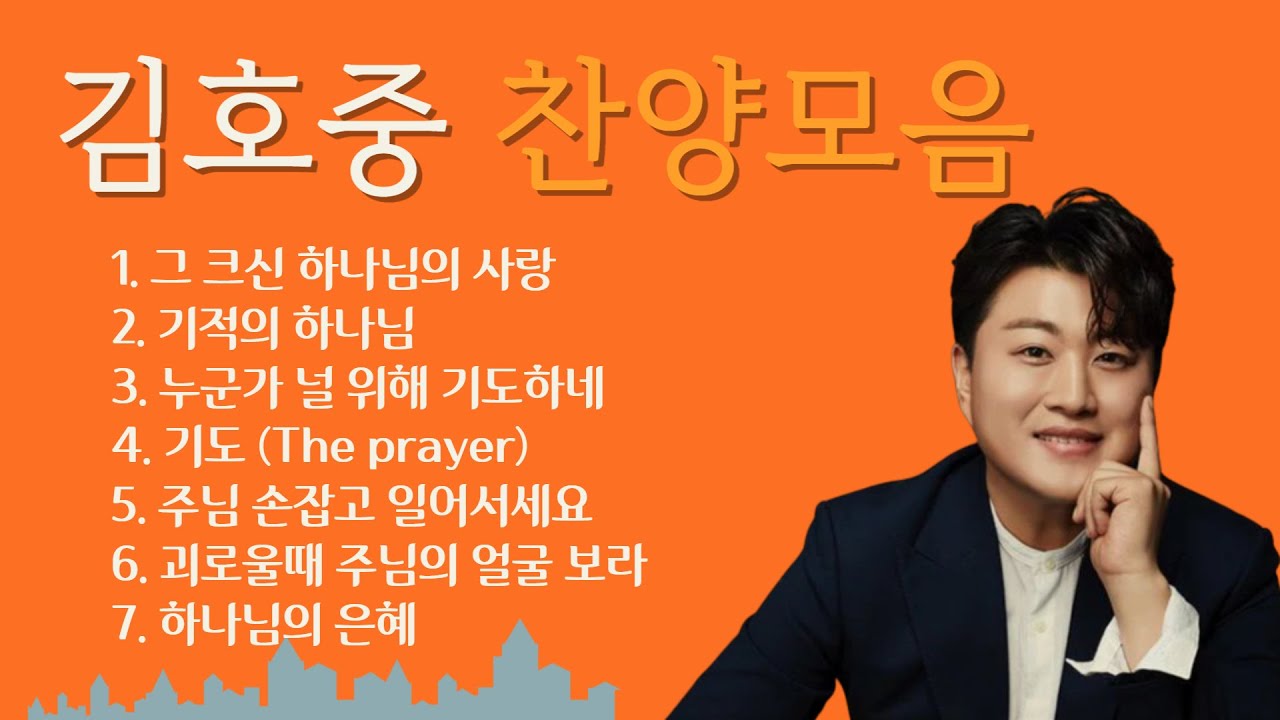 김호중 찬양모음

1. 그 크신 하나님의 사랑
2. 기적의 하나님
3. 누군가 널 위해 기도하네
4. 기도 (The prayer)
5. 주님 손잡고 일어서세요
6. 괴로울때 주님의 얼굴 보라
7. 하나님의 은혜